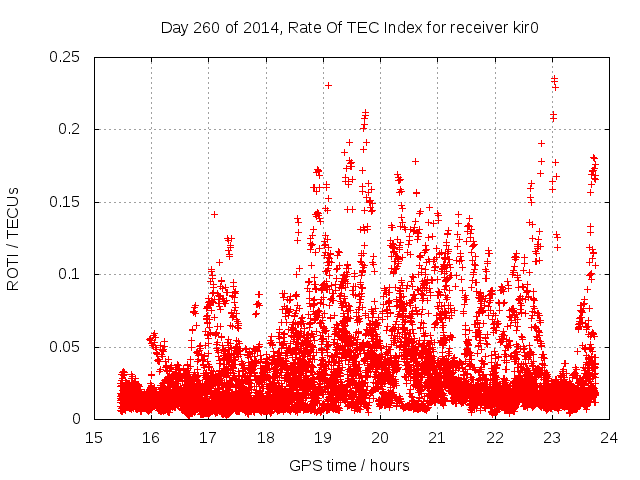 Day 260 of 2014, Rate Of TEC Index for receiver kir0

ROTI / TECUs

0.25
0.2
0.15
0.1
0.05
0

15 16 17 18 19 20 21 22 23 24

GPS time / hours